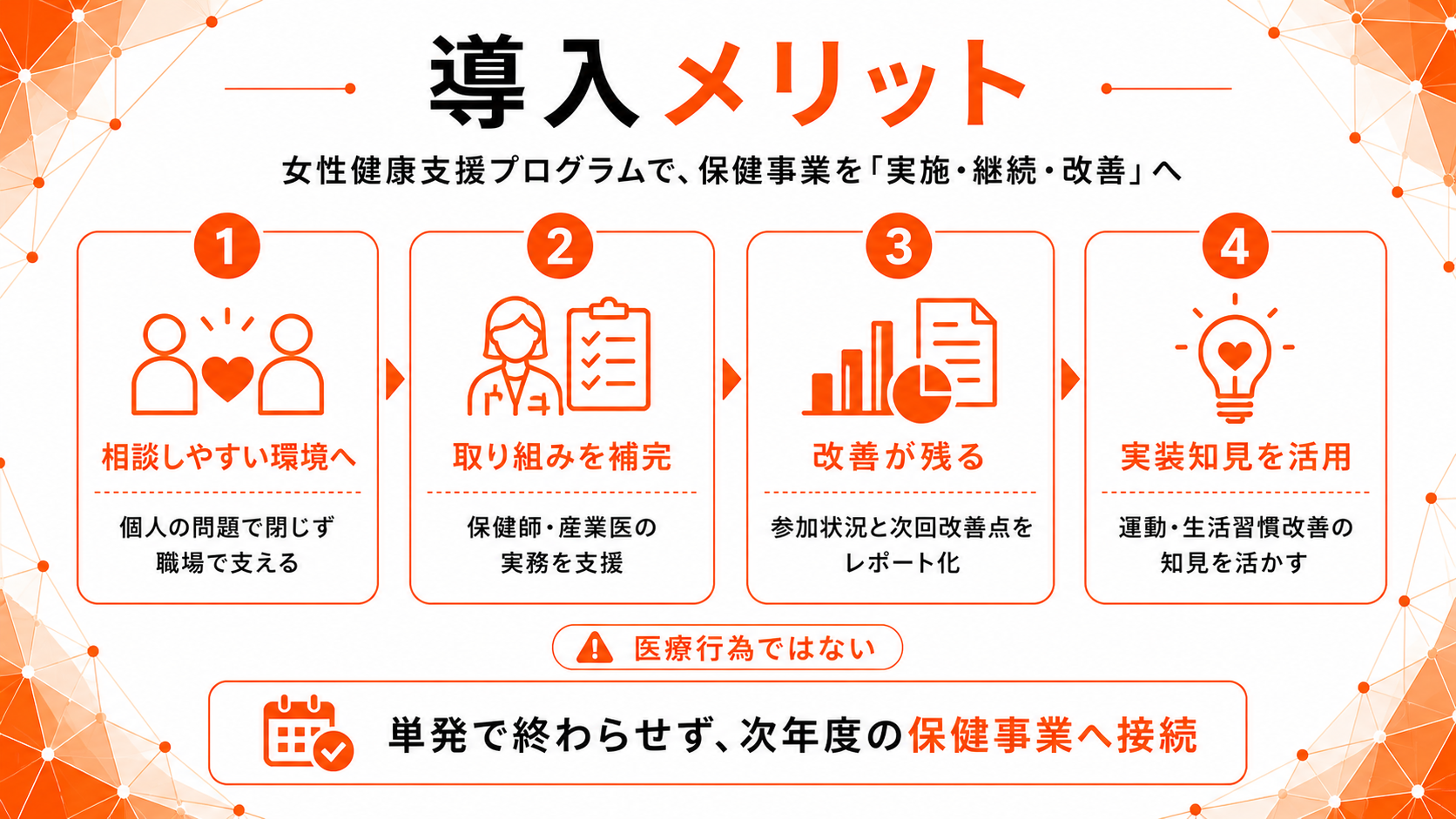 導入メリット

女性健康支援プログラムで、保健事業を「実施・継続・改善」へ

1

相談しやすい環境へ

個人の問題で閉じず
職場で支える

2

取り組みを補完

保健師・産業医の
実務を支援

3

改善が残る

参加状況と次回改善点を
レポート化

4

実装知見を活用

運動・生活習慣改善の
知見を活かす

医療行為ではない

単発で終わらせず、次年度の保健事業へ接続